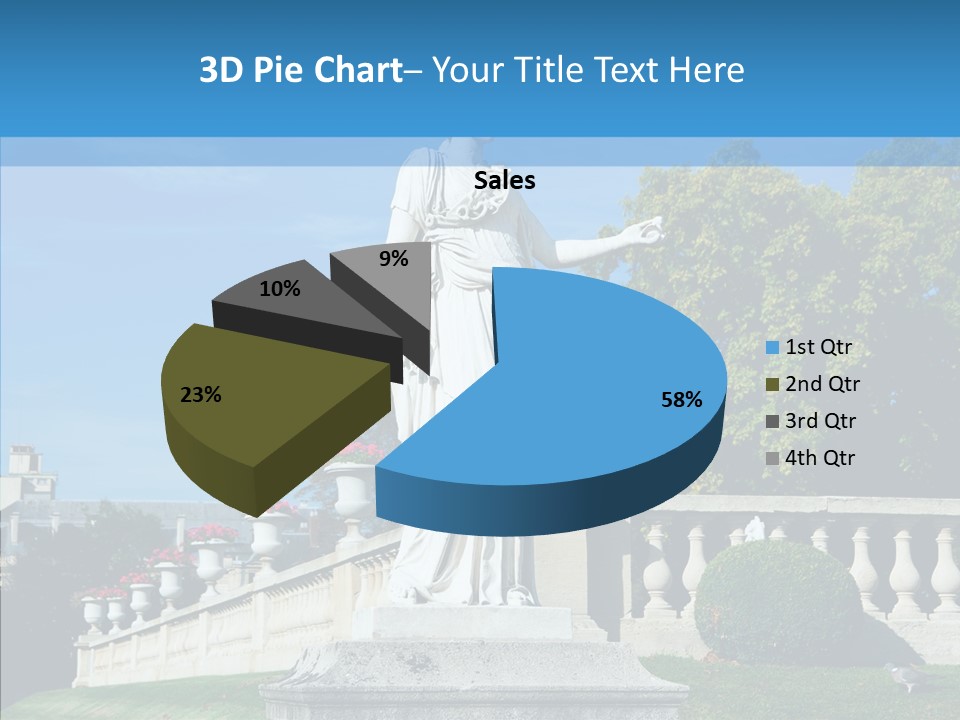 3D Pie Chart– Your Title Text Here

Sales

9%
10%
23%
58%

1st Qtr
2nd Qtr
3rd Qtr
4th Qtr